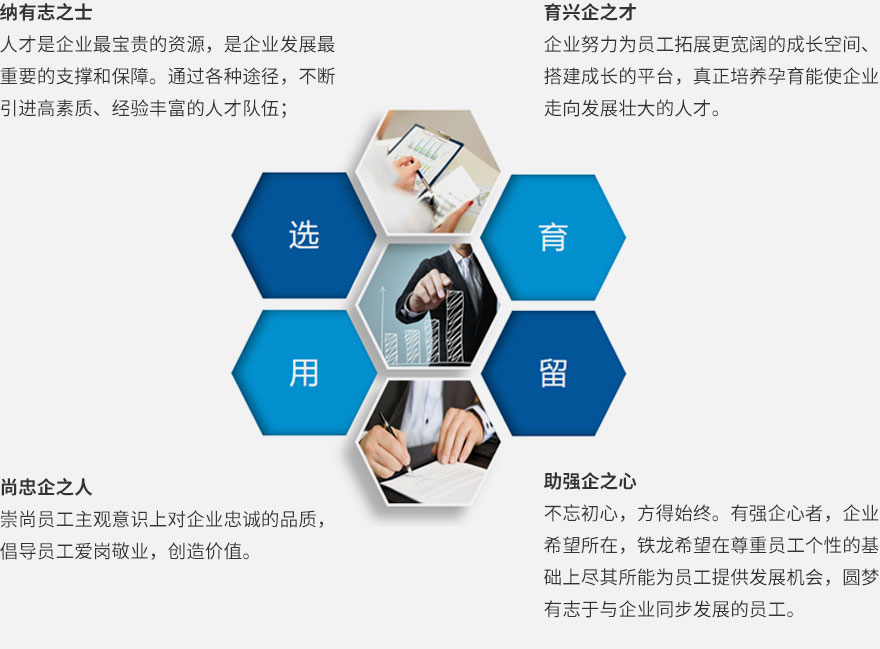 纳有志之士
人才是企业最宝贵的资源，是企业发展最重要的支撑和保障。通过各种途径，不断引进高素质、经验丰富的人才队伍；

育兴企之才
企业努力为员工拓展更宽阔的成长空间、搭建成长的平台，真正培养孕育能使企业走向发展壮大的人才。

选

育

用

留

尚忠企之人
崇尚员工主观意识上对企业忠诚的品质，倡导员工爱岗敬业，创造价值。

助强企之心
不忘初心，方得始终。有强企心者，企业希望所在，铁龙希望在尊重员工个性的基础上尽其所能为员工提供发展机会，圆梦有志于与企业同步发展的员工。